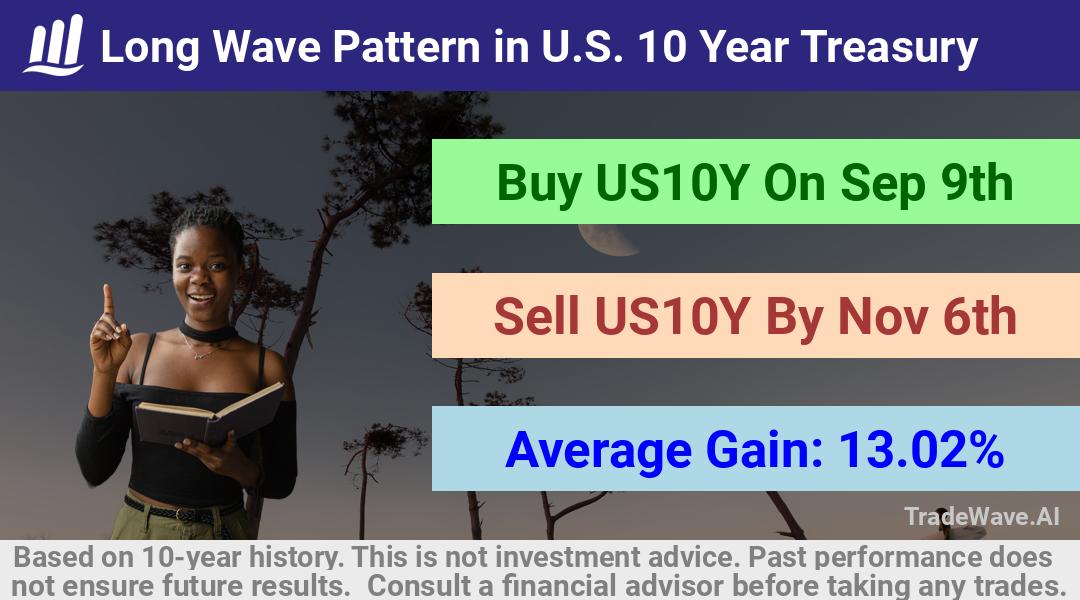 Long Wave Pattern in U.S. 10 Year Treasury

Buy US10Y On Sep 9th

Sell US10Y By Nov 6th

Average Gain: 13.02%

TradeWave.AI

Based on 10-year history. This is not investment advice. Past performance does not ensure future results. Consult a financial advisor before taking any trades.